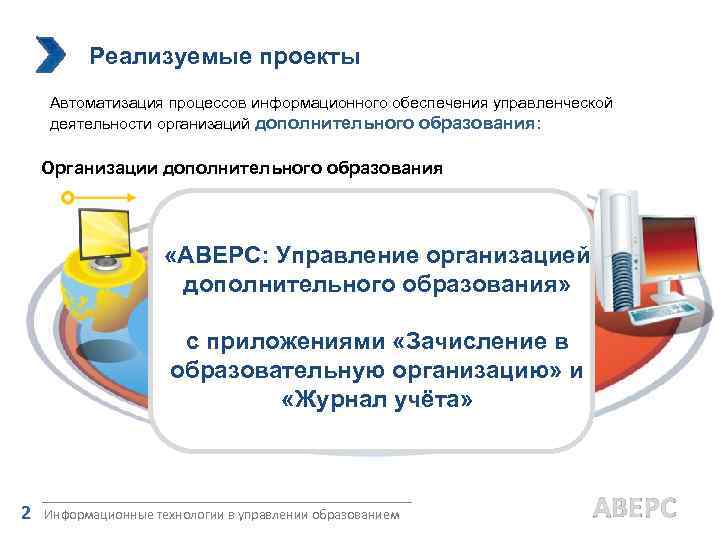 Реализуемые проекты

Автоматизация процессов информационного обеспечения управленческой деятельности организаций дополнительного образования:

Организации дополнительного образования

«АВЕРС: Управление организацией дополнительного образования»

с приложениями «Зачисление в образовательную организацию» и «Журнал учёта»

2 Информационные технологии в управлении образованием

АВЕРС